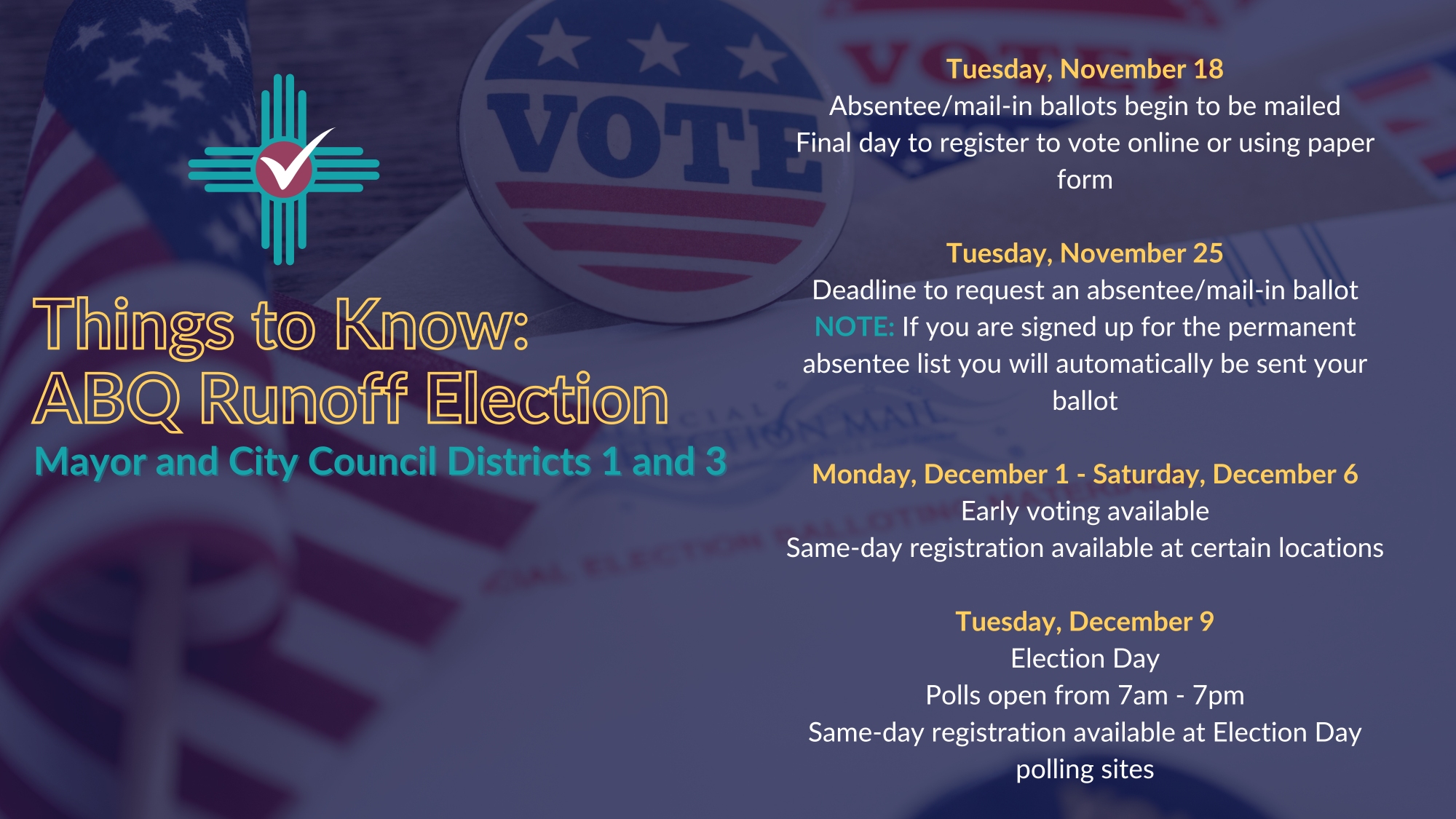 VOTE

Things to Know:
ABQ Runoff Election
Mayor and City Council Districts 1 and 3

Tuesday, November 18
Absentee/mail-in ballots begin to be mailed
Final day to register to vote online or using paper form

Tuesday, November 25
Deadline to request an absentee/mail-in ballot
NOTE: If you are signed up for the permanent absentee list you will automatically be sent your ballot

Monday, December 1 - Saturday, December 6
Early voting available
Same-day registration available at certain locations

Tuesday, December 9
Election Day
Polls open from 7am - 7pm
Same-day registration available at Election Day polling sites